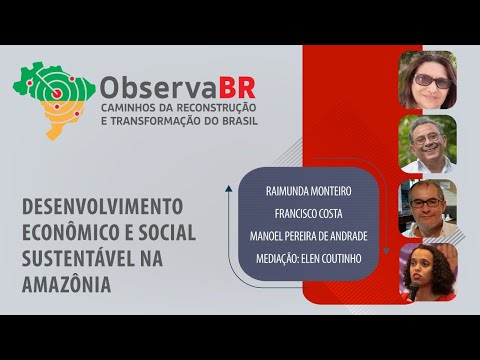 ObservaBR
CAMINHOS DA RECONSTRUÇÃO E TRANSFORMAÇÃO DO BRASIL

DESENVOLVIMENTO ECONÔMICO E SOCIAL SUSTENTÁVEL NA AMAZÔNIA

RAIMUNDA MONTEIRO
FRANCISCO COSTA
MANOEL PEREIRA DE ANDRADE
MEDIAÇÃO: ELEN COUTINHO